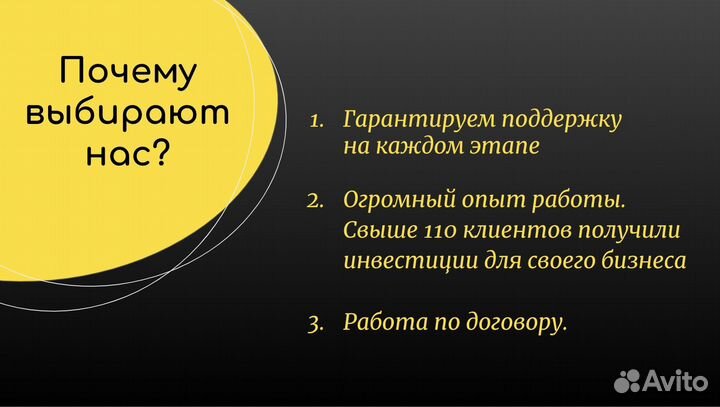 Почему выбирают нас?

1. Гарантируем поддержку на каждом этапе

2. Огромный опыт работы. Свыше 110 клиентов получили инвестиции для своего бизнеса

3. Работа по договору.

Avito